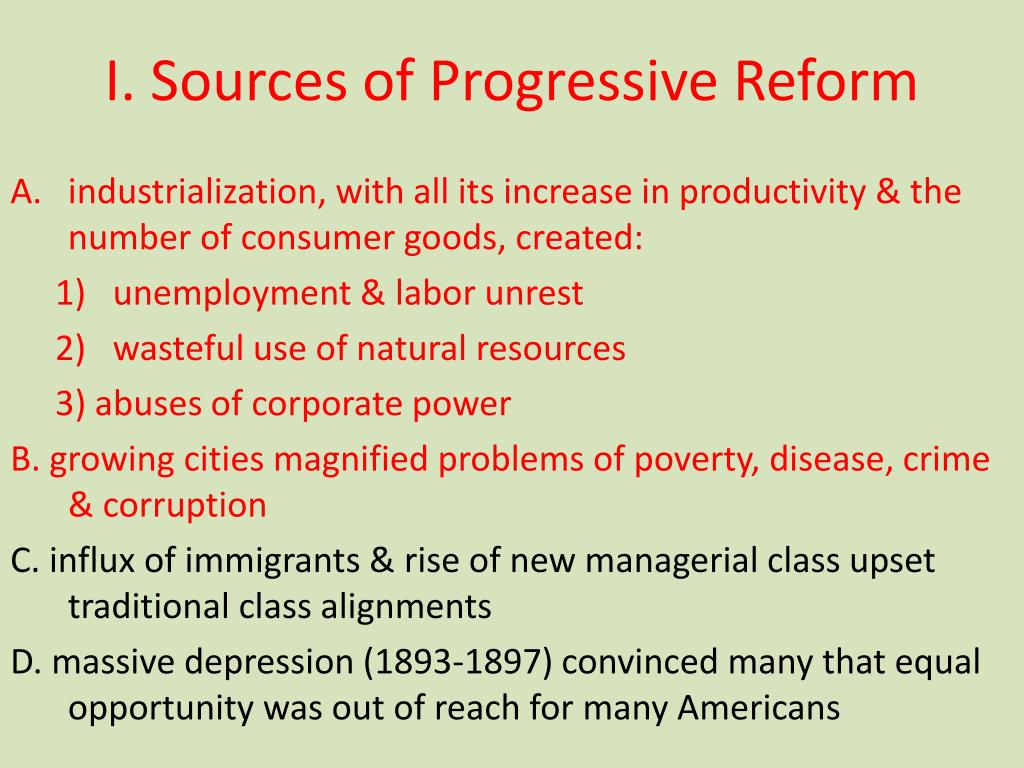 I. Sources of Progressive Reform

A. industrialization, with all its increase in productivity & the number of consumer goods, created:

1) unemployment & labor unrest

2) wasteful use of natural resources

3) abuses of corporate power

B. growing cities magnified problems of poverty, disease, crime & corruption

C. influx of immigrants & rise of new managerial class upset traditional class alignments

D. massive depression (1893-1897) convinced many that equal opportunity was out of reach for many Americans